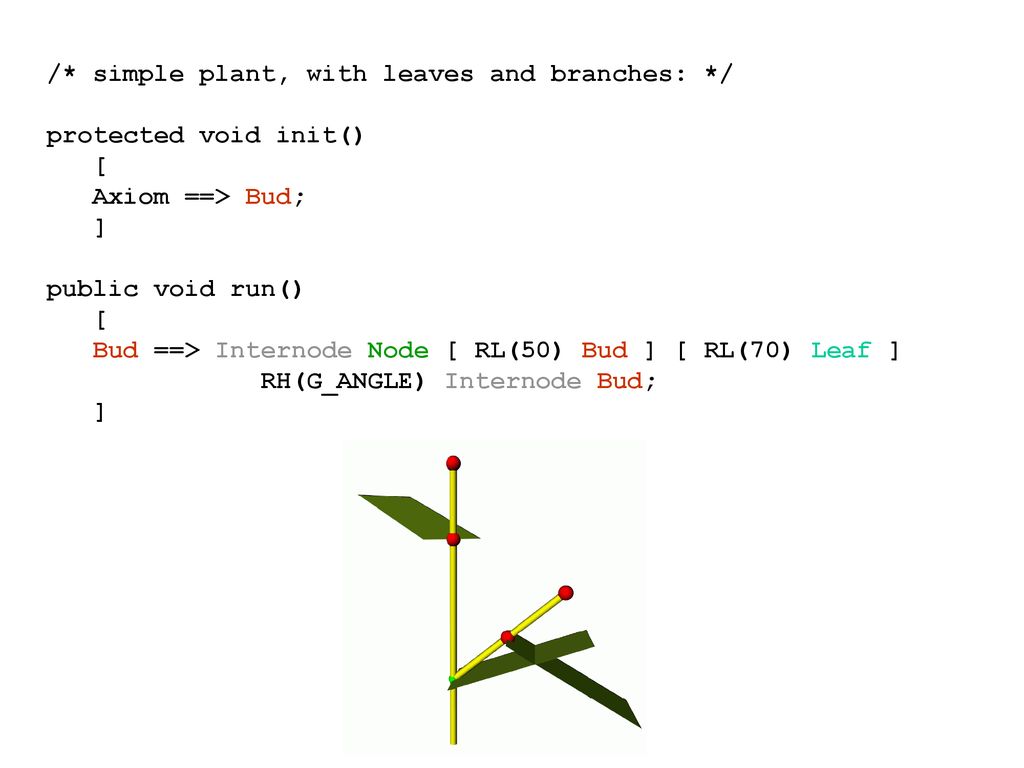 /* simple plant, with leaves and branches: */

protected void init()
[
Axiom ==> Bud;
]

public void run()
[
Bud ==> Internode Node [ RL(50) Bud ] [ RL(70) Leaf ]
RH(G_ANGLE) Internode Bud;
]